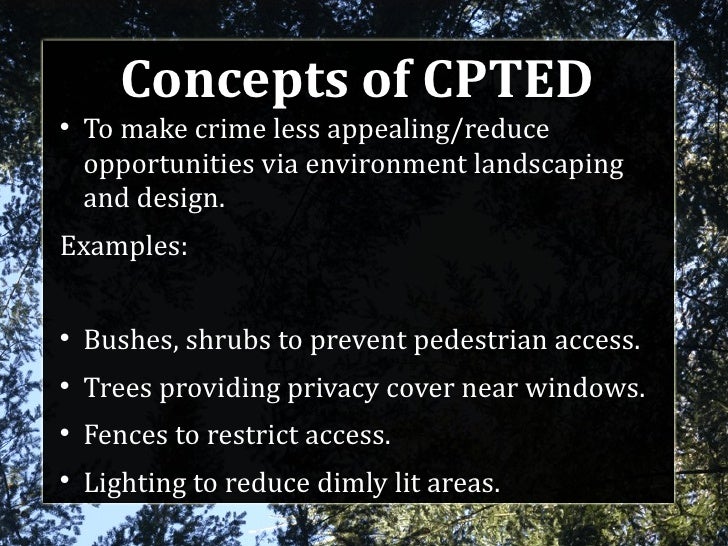 Concepts of CPTED

• To make crime less appealing/reduce opportunities via environment landscaping and design.

Examples:

• Bushes, shrubs to prevent pedestrian access.
• Trees providing privacy cover near windows.
• Fences to restrict access.
• Lighting to reduce dimly lit areas.